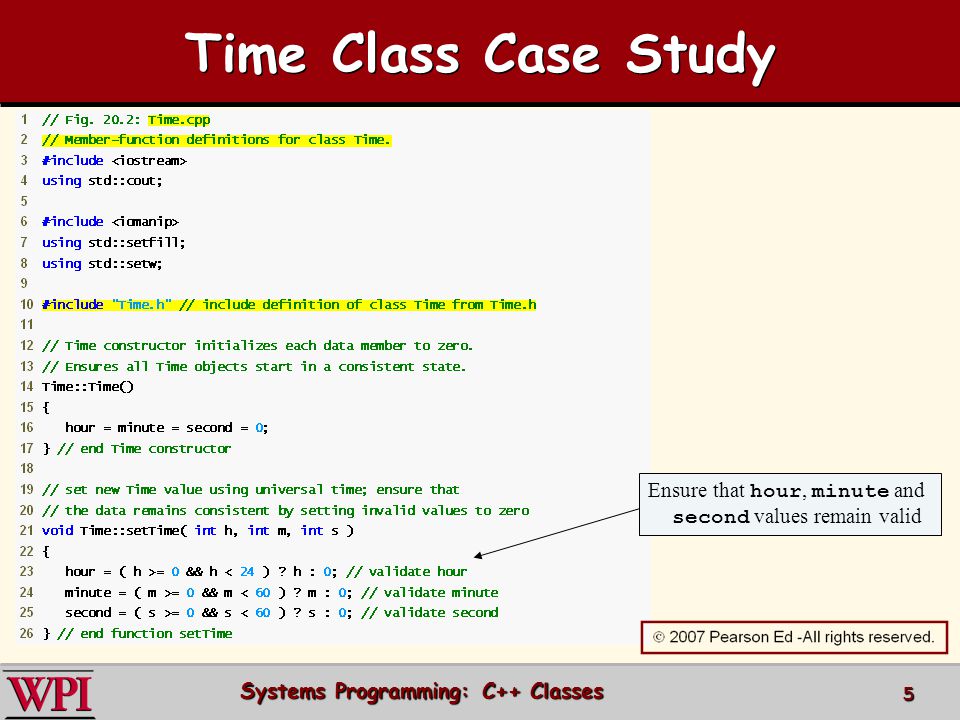 Time Class Case Study

1 // Fig. 20.2: Time.cpp
2 // Member-function definitions for class Time.
3 #include <iostream>
4 using std::cout;
5
6 #include <iomanip>
7 using std::setfill;
8 using std::setw;
9
10 #include "Time.h" // include definition of class Time from Time.h
11
12 // Time constructor initializes each data member to zero.
13 // Ensures all Time objects start in a consistent state.
14 Time::Time()
15 {
16    hour = minute = second = 0;
17 } // end Time constructor
18
19 // set new Time value using universal time; ensure that
20 // the data remains consistent by setting invalid values to zero
21 void Time::setTime( int h, int m, int s )
22 {
23    hour = ( h >= 0 && h < 24 ) ? h : 0; // validate hour
24    minute = ( m >= 0 && m < 60 ) ? m : 0; // validate minute
25    second = ( s >= 0 && s < 60 ) ? s : 0; // validate second
26 } // end function setTime

Ensure that hour, minute and second values remain valid

© 2007 Pearson Ed -All rights reserved.

WPI

Systems Programming: C++ Classes

5